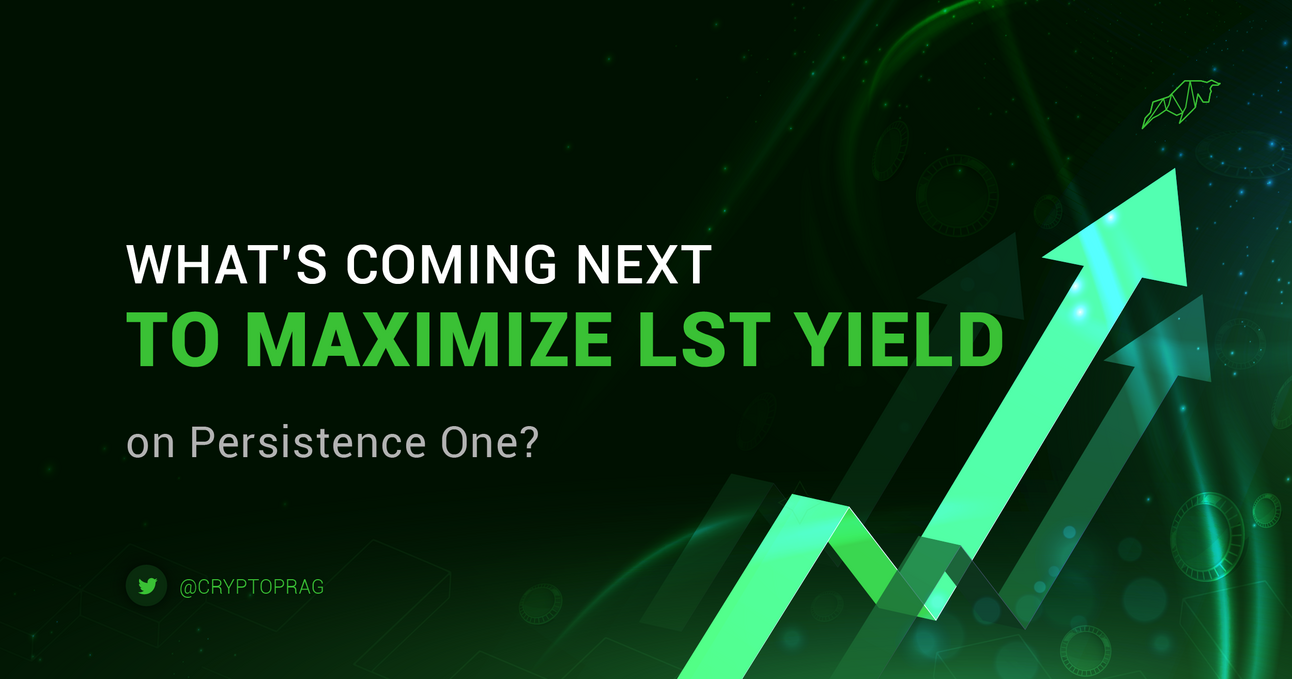 WHAT'S COMING NEXT
TO MAXIMIZE LST YIELD
on Persistence One?

@CRYPTOPRAG